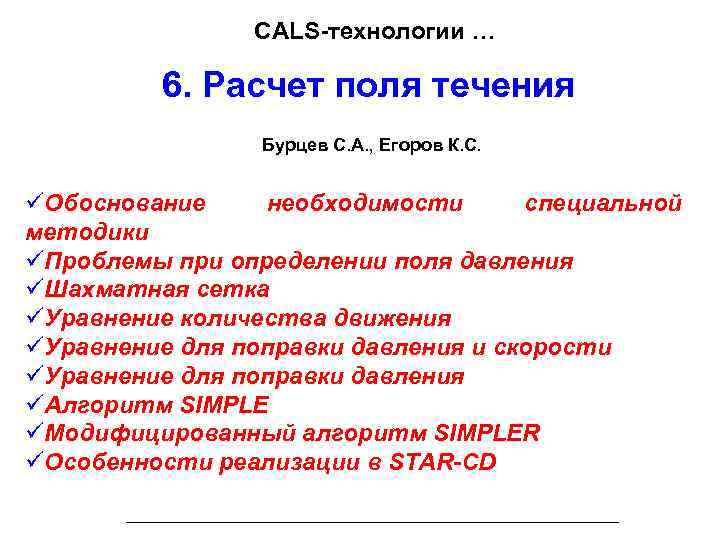 CALS-технологии …

6. Расчет поля течения

Бурцев С.А., Егоров К.С.

✓Обоснование необходимости специальной методики
✓Проблемы при определении поля давления
✓Шахматная сетка
✓Уравнение количества движения
✓Уравнение для поправки давления и скорости
✓Уравнение для поправки давления
✓Алгоритм SIMPLE
✓Модифицированный алгоритм SIMPLER
✓Особенности реализации в STAR-CD